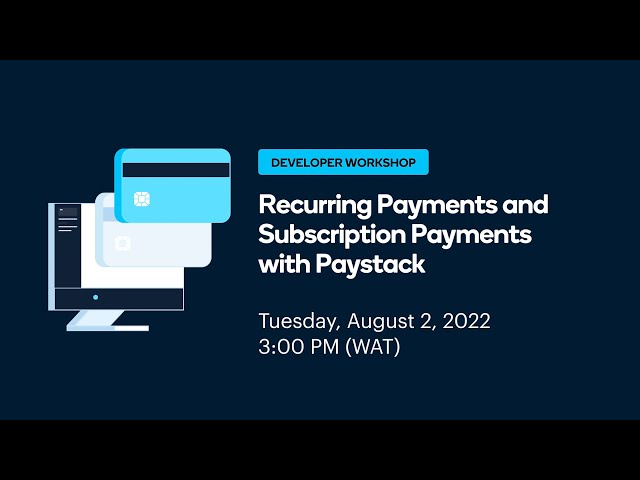 DEVELOPER WORKSHOP

Recurring Payments and Subscription Payments with Paystack

Tuesday, August 2, 2022
3:00 PM (WAT)